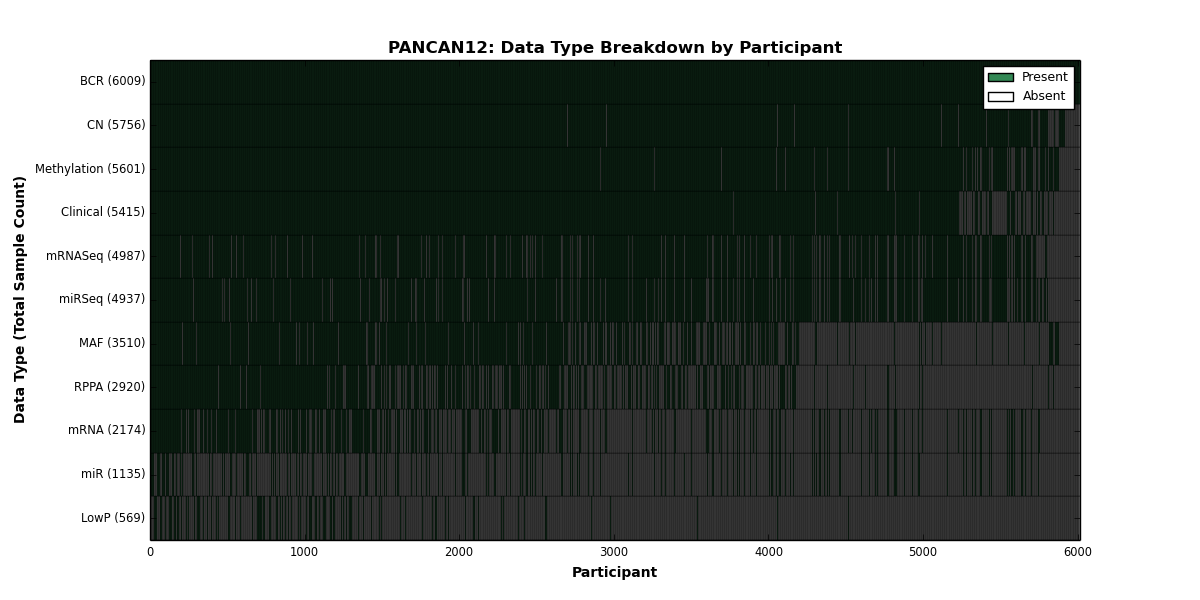 PANCAN12: Data Type Breakdown by Participant

Present
Absent

Data Type (Total Sample Count)

BCR (6009)
CN (5756)
Methylation (5601)
Clinical (5415)
mRNASeq (4987)
miRSeq (4937)
MAF (3510)
RPPA (2920)
mRNA (2174)
miR (1135)
LowP (569)

0 1000 2000 3000 4000 5000 6000

Participant